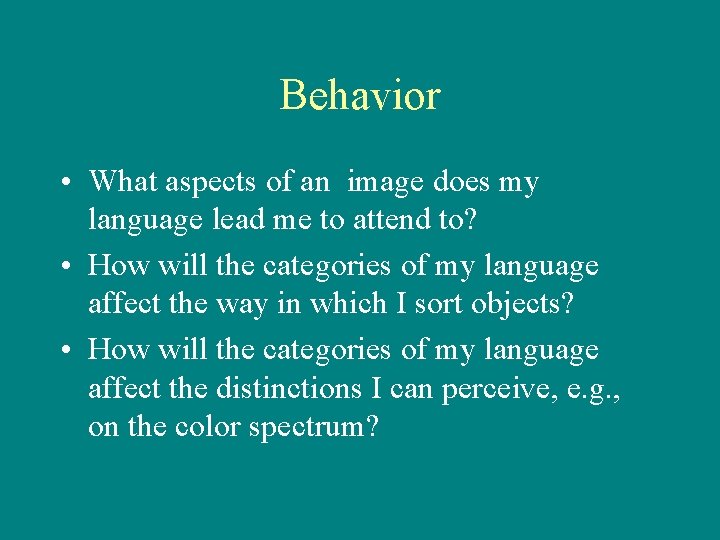 Behavior

• What aspects of an image does my language lead me to attend to?

• How will the categories of my language affect the way in which I sort objects?

• How will the categories of my language affect the distinctions I can perceive, e.g., on the color spectrum?